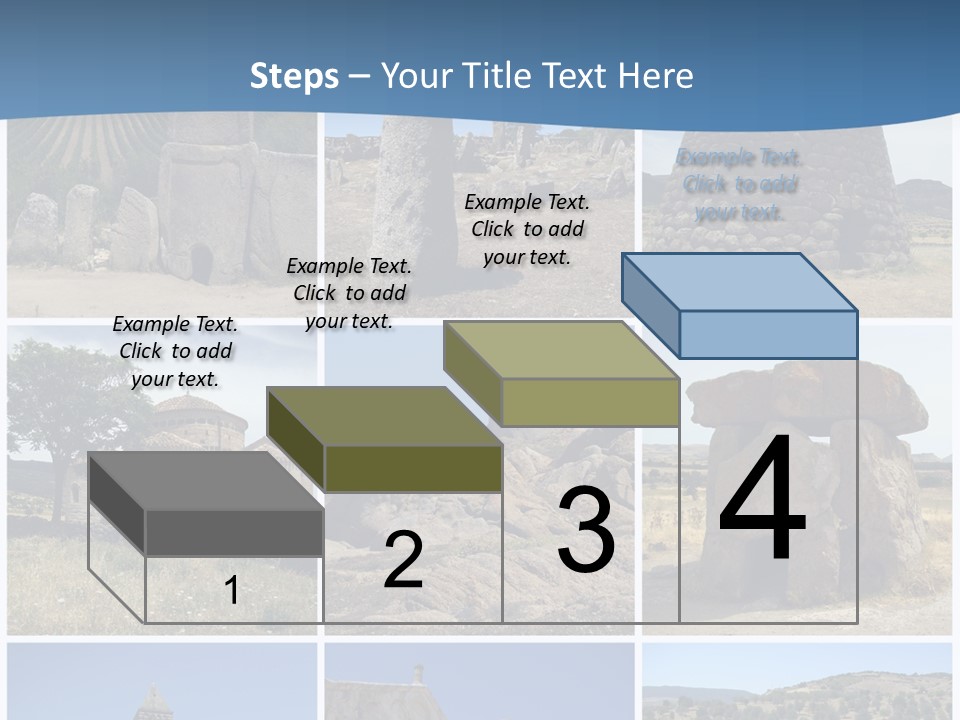 Steps – Your Title Text Here

Example Text. Click to add your text.

Example Text. Click to add your text.

Example Text. Click to add your text.

Example Text. Click to add your text.

1

2

3

4